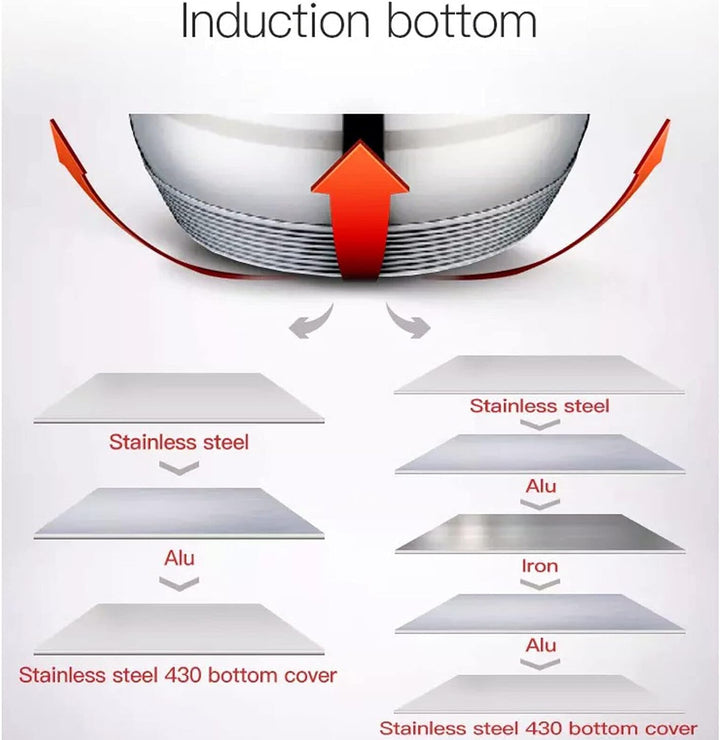 Induction bottom

Stainless steel

Alu

Stainless steel 430 bottom cover

Stainless steel

Alu

Iron

Alu

Stainless steel 430 bottom cover